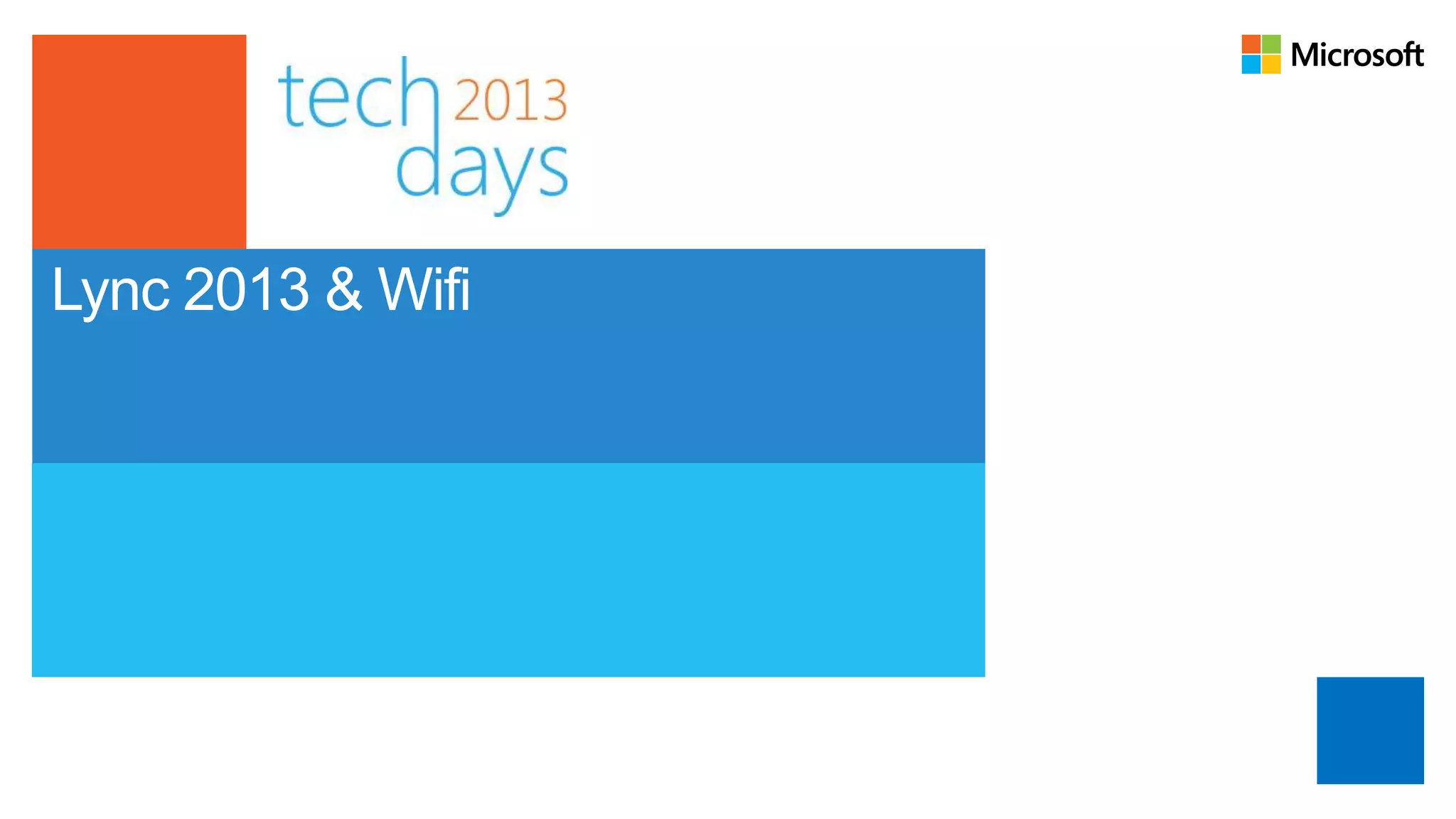 tech 2013
days

Microsoft

Lync 2013 & Wifi